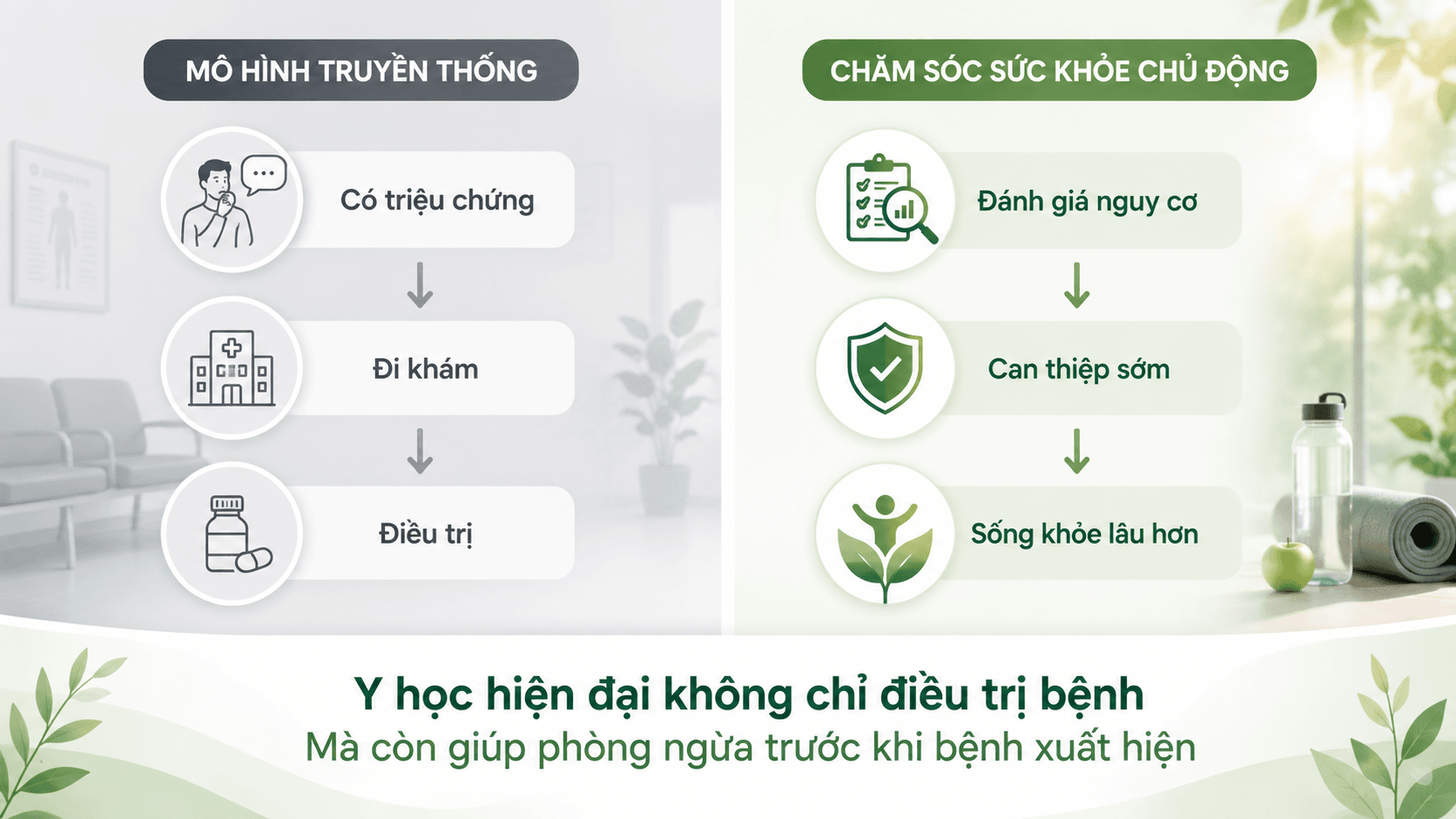 MÔ HÌNH TRUYỀN THỐNG

Có triệu chứng

Đi khám

Điều trị

CHĂM SÓC SỨC KHỎE CHỦ ĐỘNG

Đánh giá nguy cơ

Can thiệp sớm

Sống khỏe lâu hơn

Y học hiện đại không chỉ điều trị bệnh
Mà còn giúp phòng ngừa trước khi bệnh xuất hiện